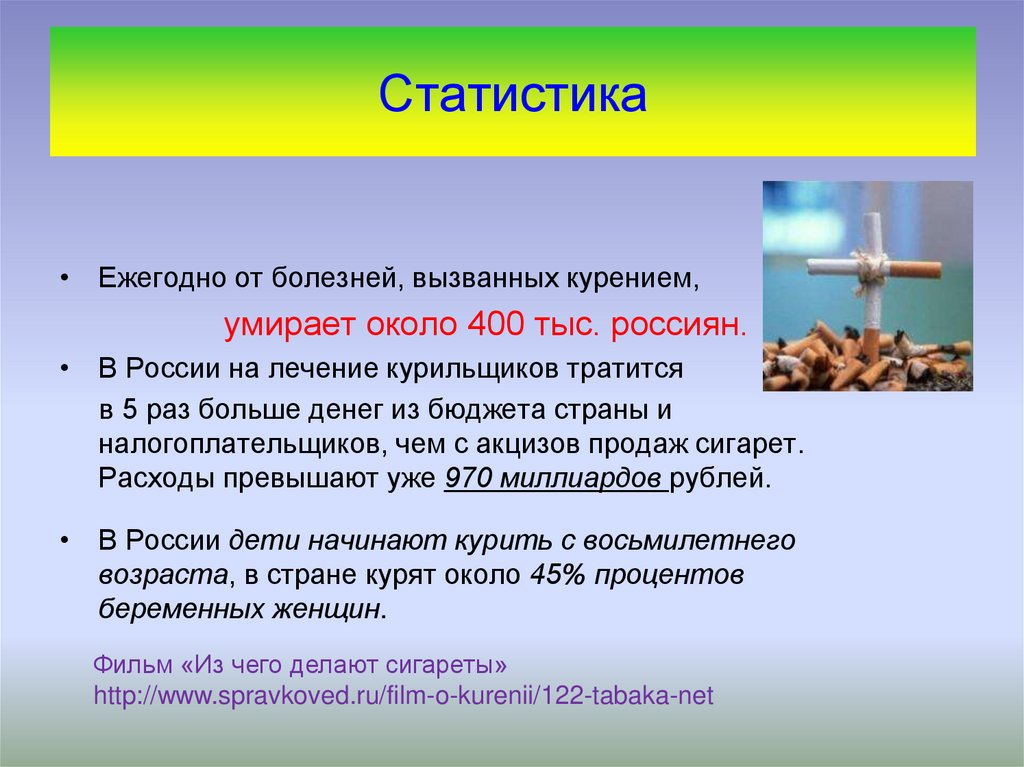 Статистика

• Ежегодно от болезней, вызванных курением, умирает около 400 тыс. россиян.

• В России на лечение курильщиков тратится в 5 раз больше денег из бюджета страны и налогоплательщиков, чем с акцизов продаж сигарет. Расходы превышают уже 970 миллиардов рублей.

• В России дети начинают курить с восьмилетнего возраста, в стране курят около 45% процентов беременных женщин.

Фильм «Из чего делают сигареты» http://www.spravkoved.ru/film-o-kurenii/122-tabaka-net